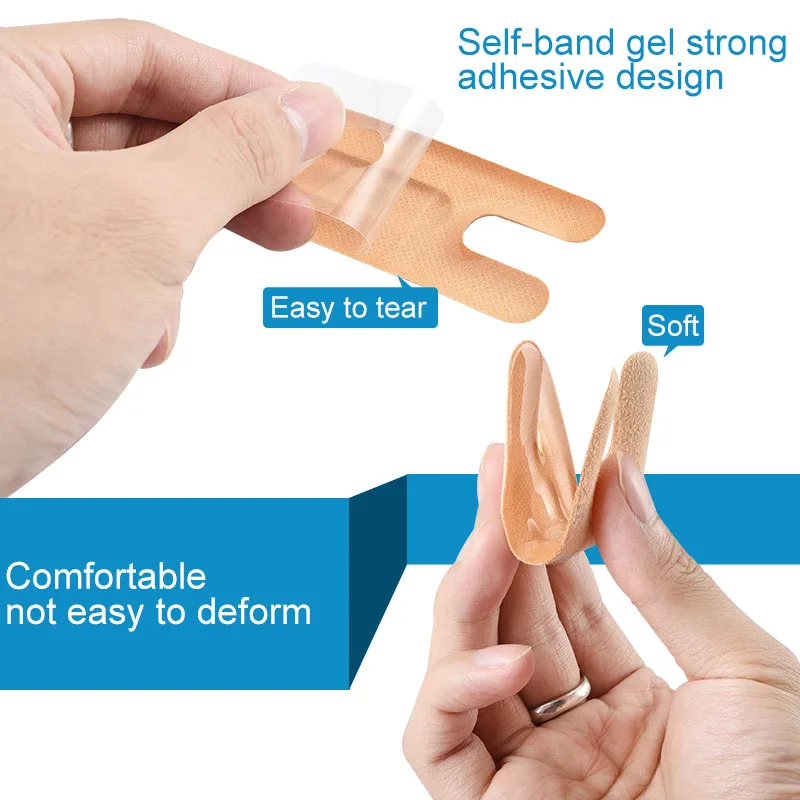 Self-band gel strong adhesive design

Easy to tear

Soft

Comfortable
not easy to deform